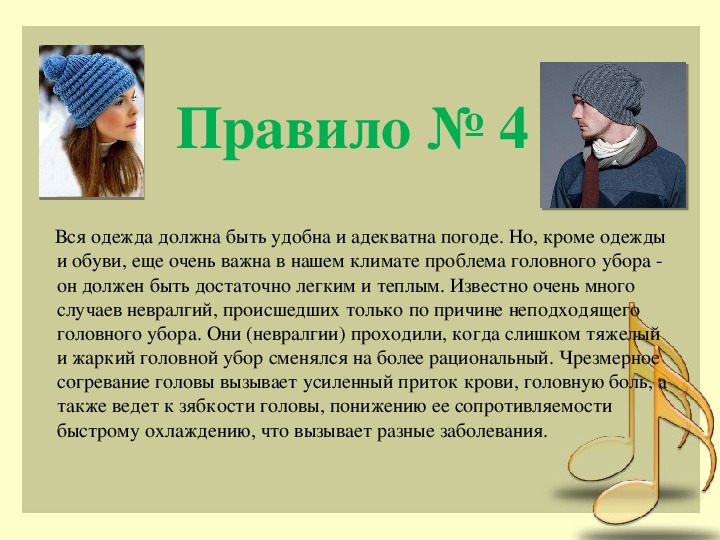 Правило № 4

Вся одежда должна быть удобна и адекватна погоде. Но, кроме одежды и обуви, еще очень важна в нашем климате проблема головного убора - он должен быть достаточно легким и теплым. Известно очень много случаев невралгий, происшедших только по причине неподходящего головного убора. Они (невралгии) проходили, когда слишком тяжелый и жаркий головной убор сменялся на более рациональный. Чрезмерное согревание головы вызывает усиленный приток крови, головную боль, а также ведет к зябкости головы, понижению ее сопротивляемости быстрому охлаждению, что вызывает разные заболевания.